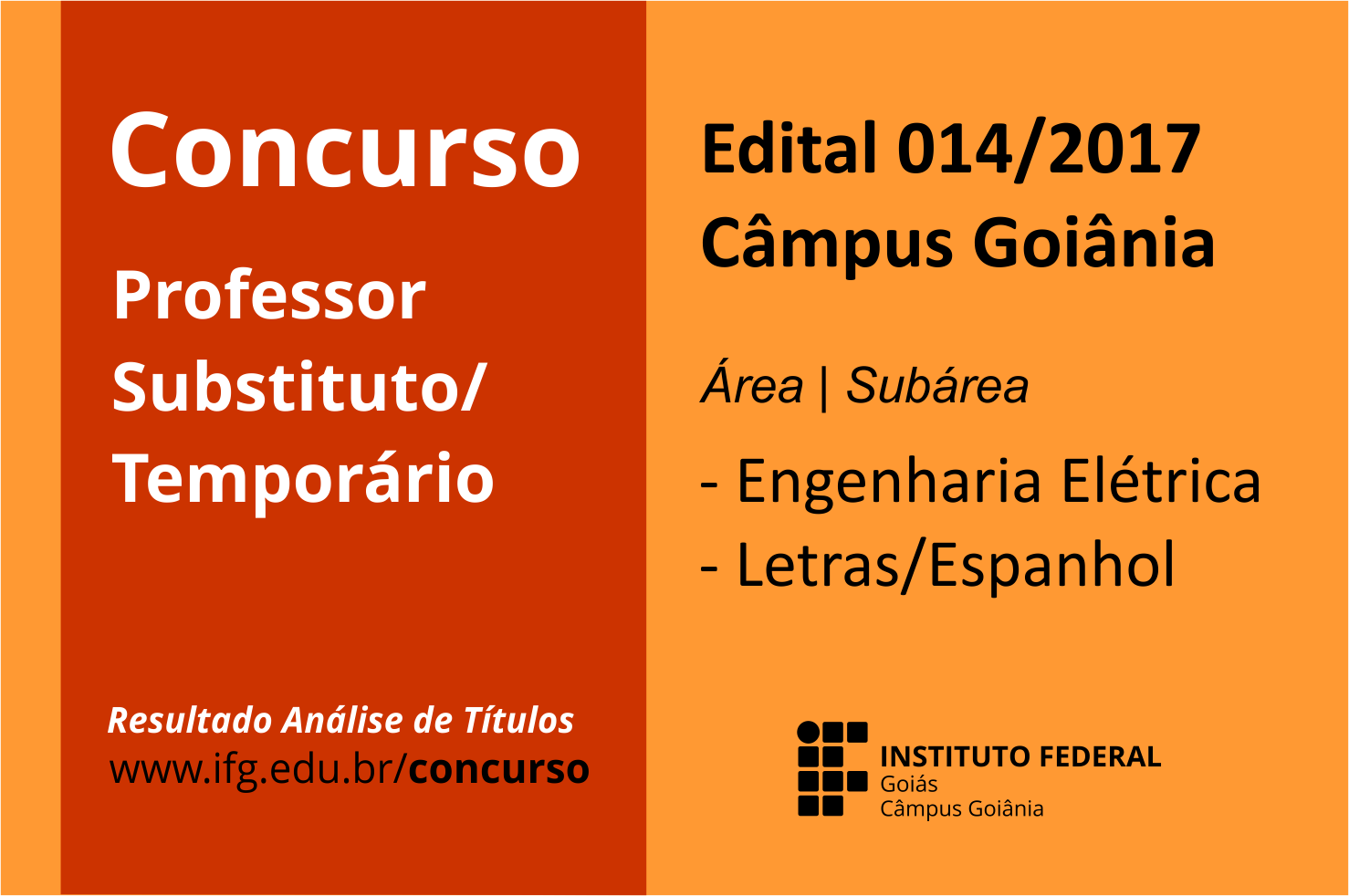 Concurso

Professor Substituto/ Temporário

Resultado Análise de Títulos
www.ifg.edu.br/concurso

Edital 014/2017
Câmpus Goiânia

Área | Subárea

- Engenharia Elétrica
- Letras/Espanhol

INSTITUTO FEDERAL
Goiás
Câmpus Goiânia